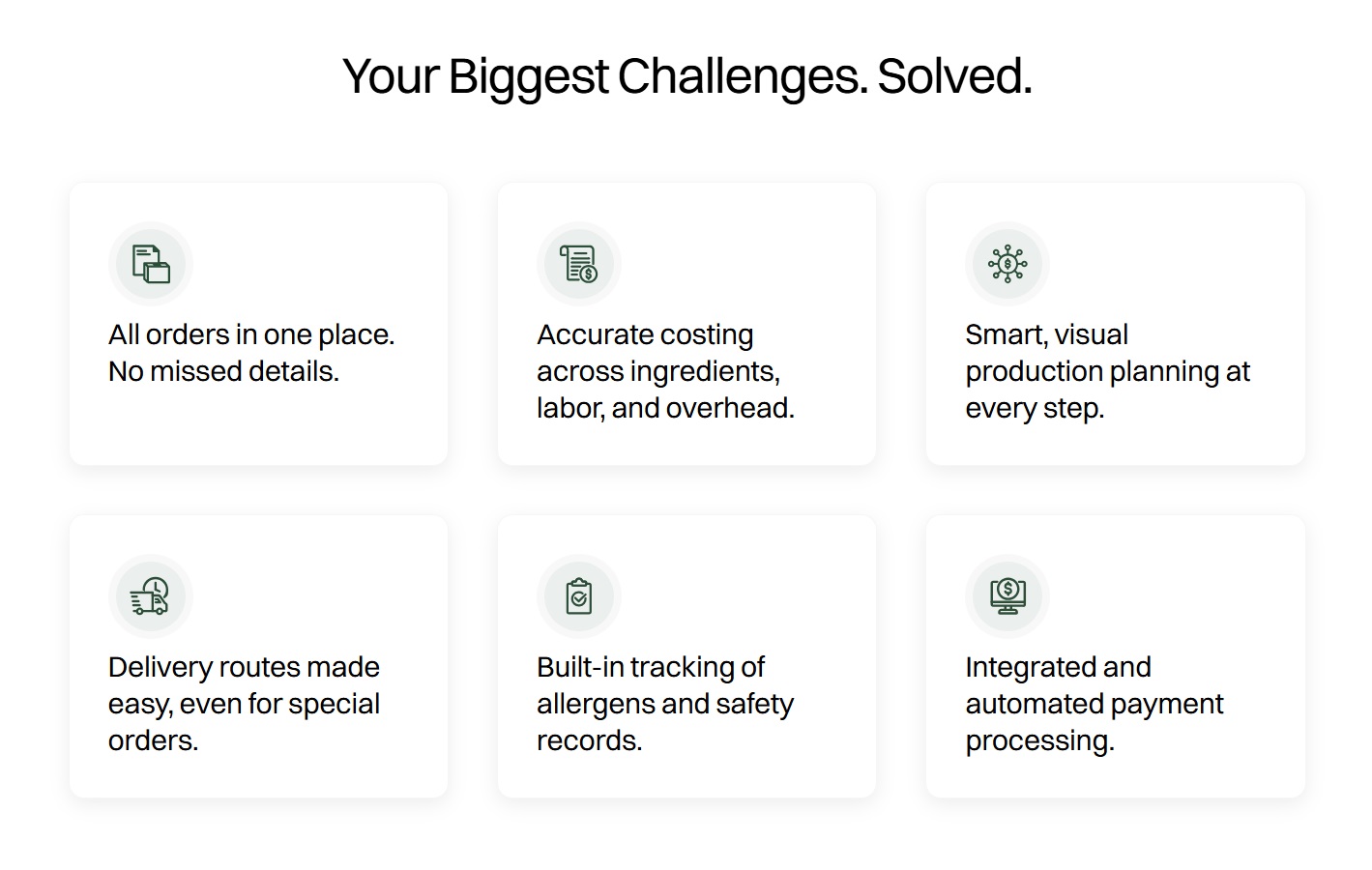 Your Biggest Challenges. Solved.

All orders in one place. No missed details.

Accurate costing across ingredients, labor, and overhead.

Smart, visual production planning at every step.

Delivery routes made easy, even for special orders.

Built-in tracking of allergens and safety records.

Integrated and automated payment processing.